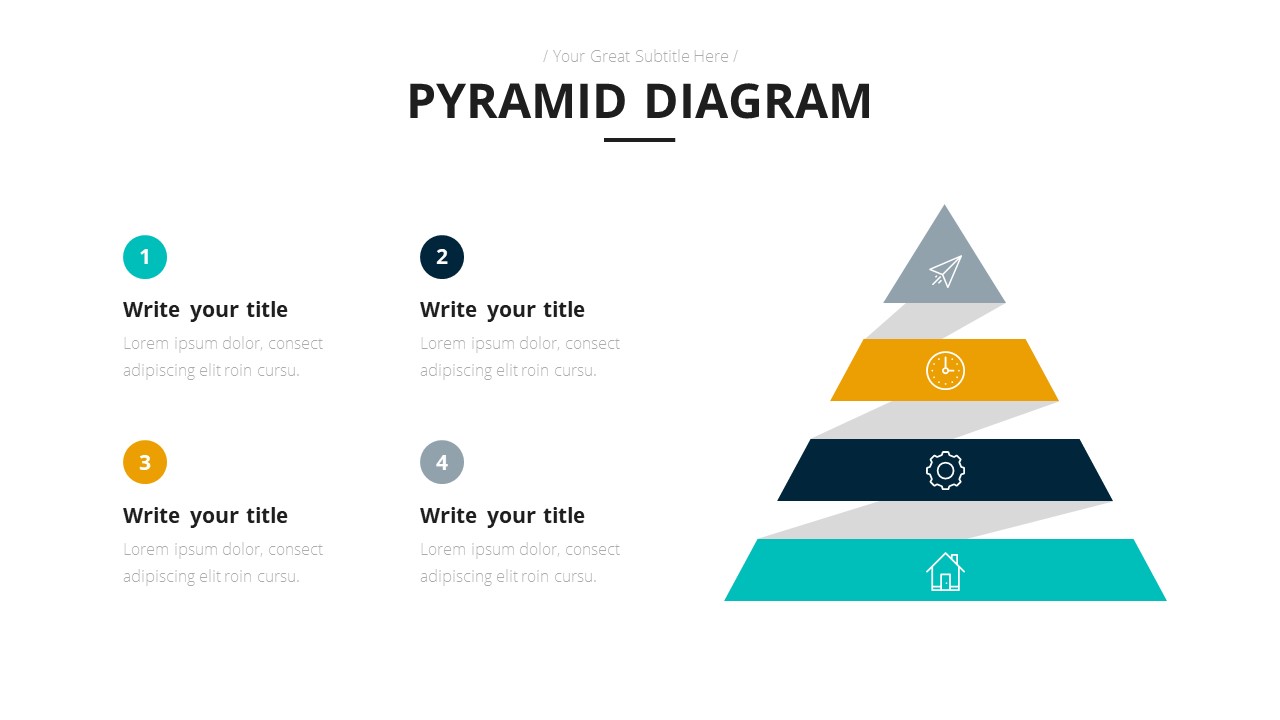 / Your Great Subtitle Here /

PYRAMID DIAGRAM

1

Write your title

Lorem ipsum dolor, consect adipiscing elit roin cursu.

2

Write your title

Lorem ipsum dolor, consect adipiscing elit roin cursu.

3

Write your title

Lorem ipsum dolor, consect adipiscing elit roin cursu.

4

Write your title

Lorem ipsum dolor, consect adipiscing elit roin cursu.